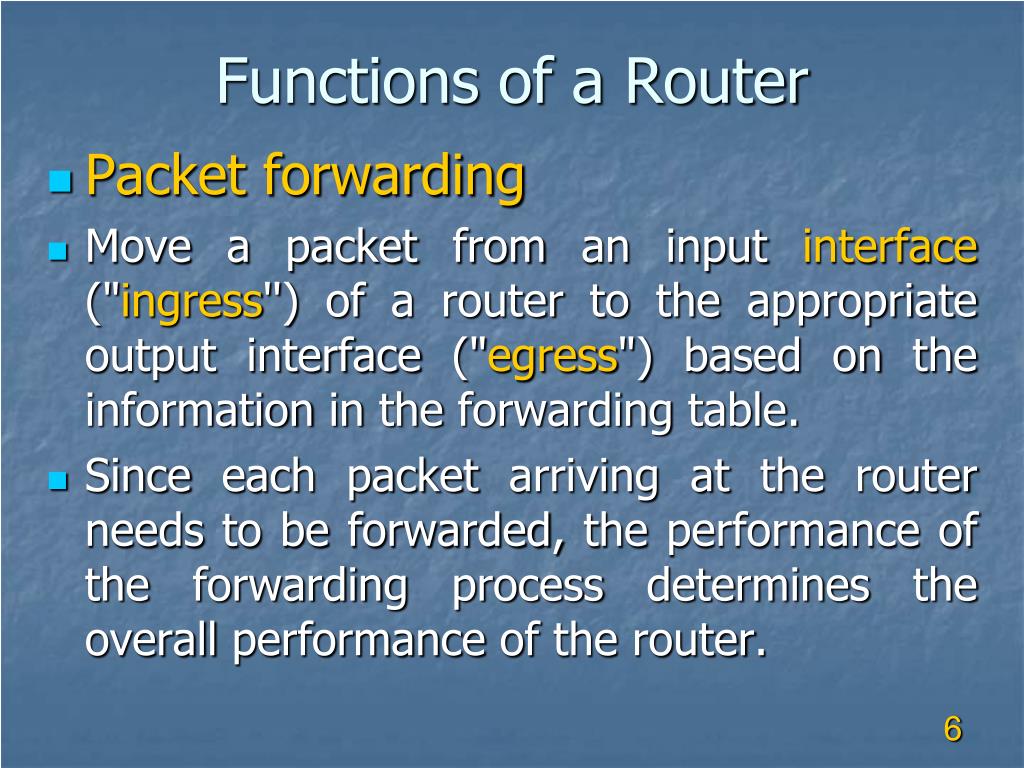 Functions of a Router

Packet forwarding

Move a packet from an input interface ("ingress") of a router to the appropriate output interface ("egress") based on the information in the forwarding table.

Since each packet arriving at the router needs to be forwarded, the performance of the forwarding process determines the overall performance of the router.

6